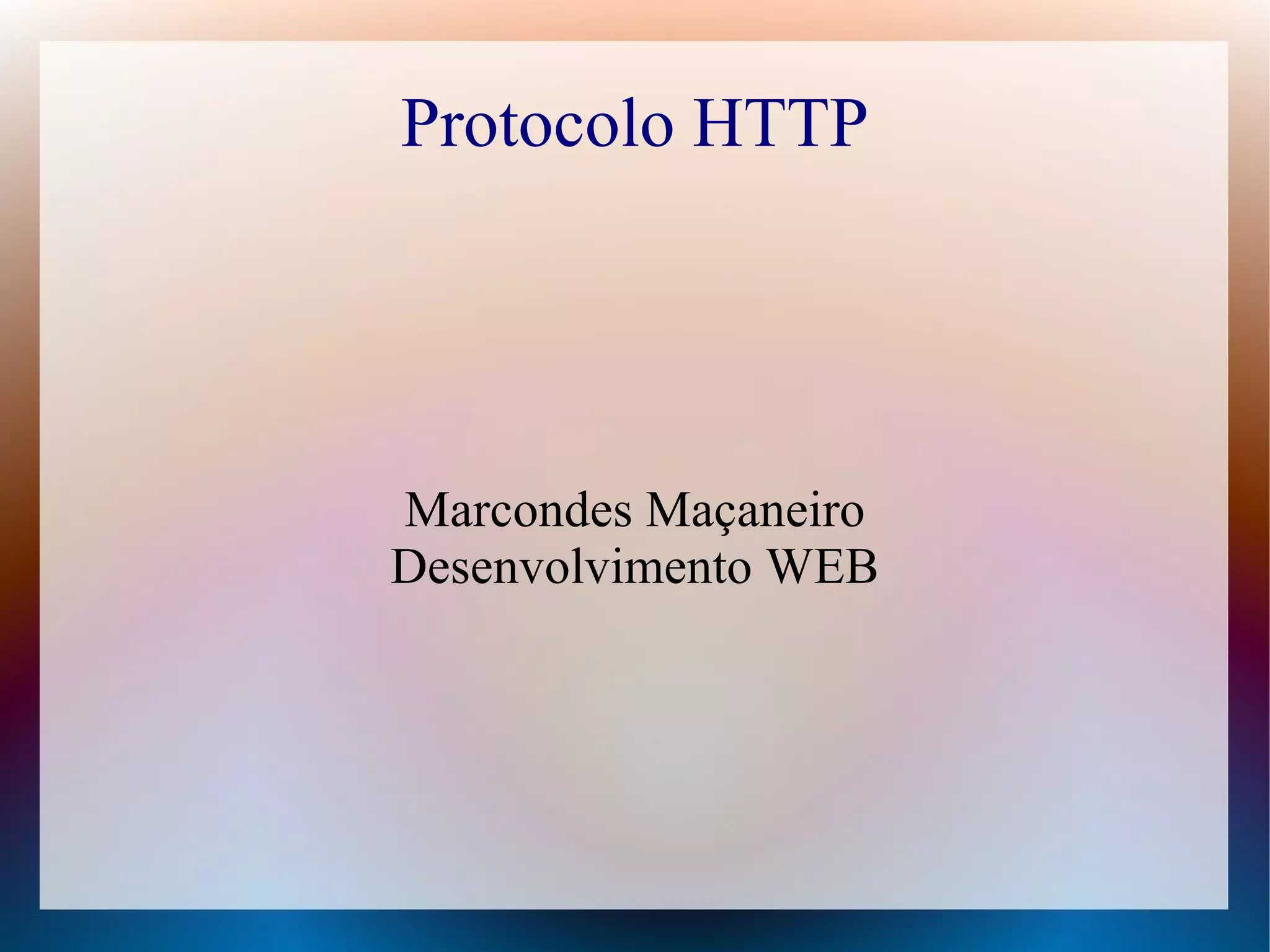 Protocolo HTTP

Marcondes Maçaneiro
Desenvolvimento WEB